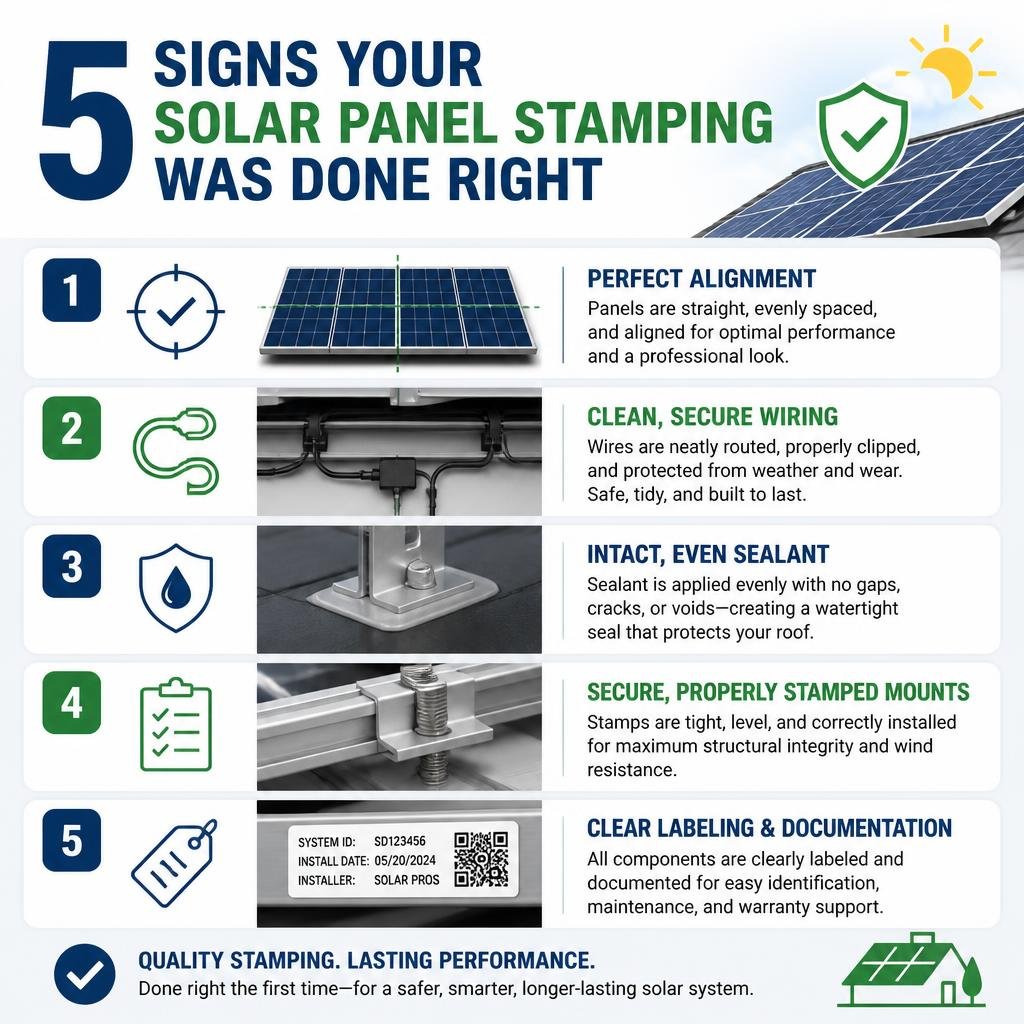 5 SIGNS YOUR SOLAR PANEL STAMPING WAS DONE RIGHT

1

PERFECT ALIGNMENT
Panels are straight, evenly spaced, and aligned for optimal performance and a professional look.

2

CLEAN, SECURE WIRING
Wires are neatly routed, properly clipped, and protected from weather and wear. Safe, tidy, and built to last.

3

INTACT, EVEN SEALANT
Sealant is applied evenly with no gaps, cracks, or voids—creating a watertight seal that protects your roof.

4

SECURE, PROPERLY STAMPED MOUNTS
Stamps are tight, level, and correctly installed for maximum structural integrity and wind resistance.

5

SYSTEM ID: SD123456
INSTALL DATE: 05/20/2024
INSTALLER: SOLAR PROS

CLEAR LABELING & DOCUMENTATION
All components are clearly labeled and documented for easy identification, maintenance, and warranty support.

QUALITY STAMPING. LASTING PERFORMANCE.
Done right the first time—for a safer, smarter, longer-lasting solar system.